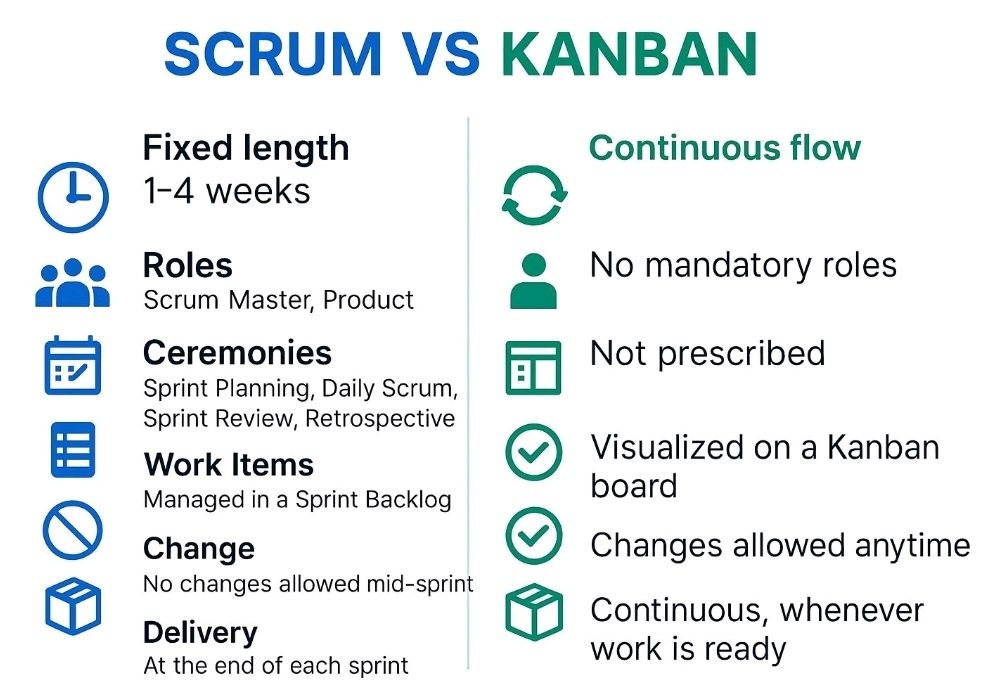 SCRUM VS KANBAN

Fixed length
1–4 weeks

Roles
Scrum Master, Product

Ceremonies
Sprint Planning, Daily Scrum, Sprint Review, Retrospective

Work Items
Managed in a Sprint Backlog

Change
No changes allowed mid-sprint

Delivery
At the end of each sprint

Continuous flow

No mandatory roles

Not prescribed

Visualized on a Kanban board

Changes allowed anytime

Continuous, whenever work is ready